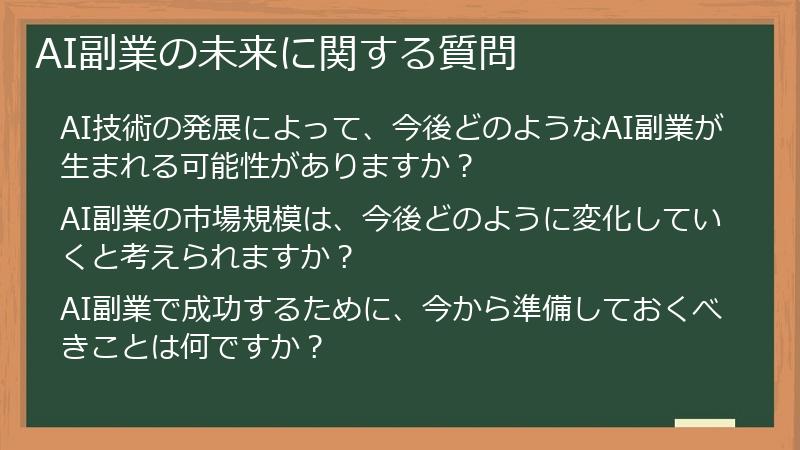 AI副業の未来に関する質問

AI技術の発展によって、今後どのようなAI副業が生まれる可能性がありますか？

AI副業の市場規模は、今後どのように変化していくと考えられますか？

AI副業で成功するために、今から準備しておくべきことは何ですか？